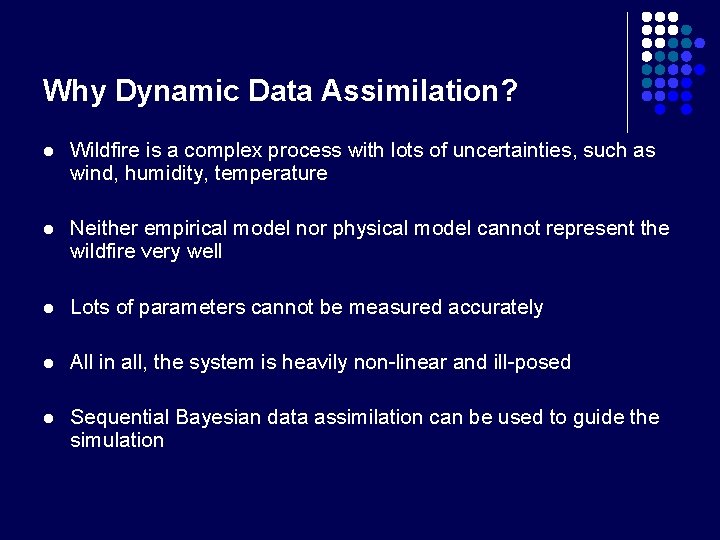 Why Dynamic Data Assimilation?

- Wildfire is a complex process with lots of uncertainties, such as wind, humidity, temperature

- Neither empirical model nor physical model cannot represent the wildfire very well

- Lots of parameters cannot be measured accurately

- All in all, the system is heavily non-linear and ill-posed

- Sequential Bayesian data assimilation can be used to guide the simulation